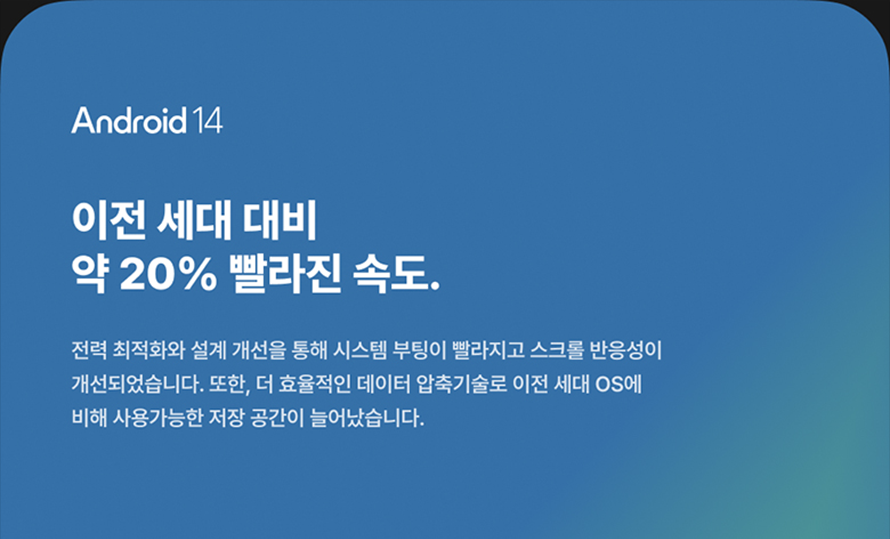 Android 14

이전 세대 대비
약 20% 빨라진 속도.

전력 최적화와 설계 개선을 통해 시스템 부팅이 빨라지고 스크롤 반응성이 개선되었습니다. 또한, 더 효율적인 데이터 압축기술로 이전 세대 OS에 비해 사용가능한 저장 공간이 늘어났습니다.